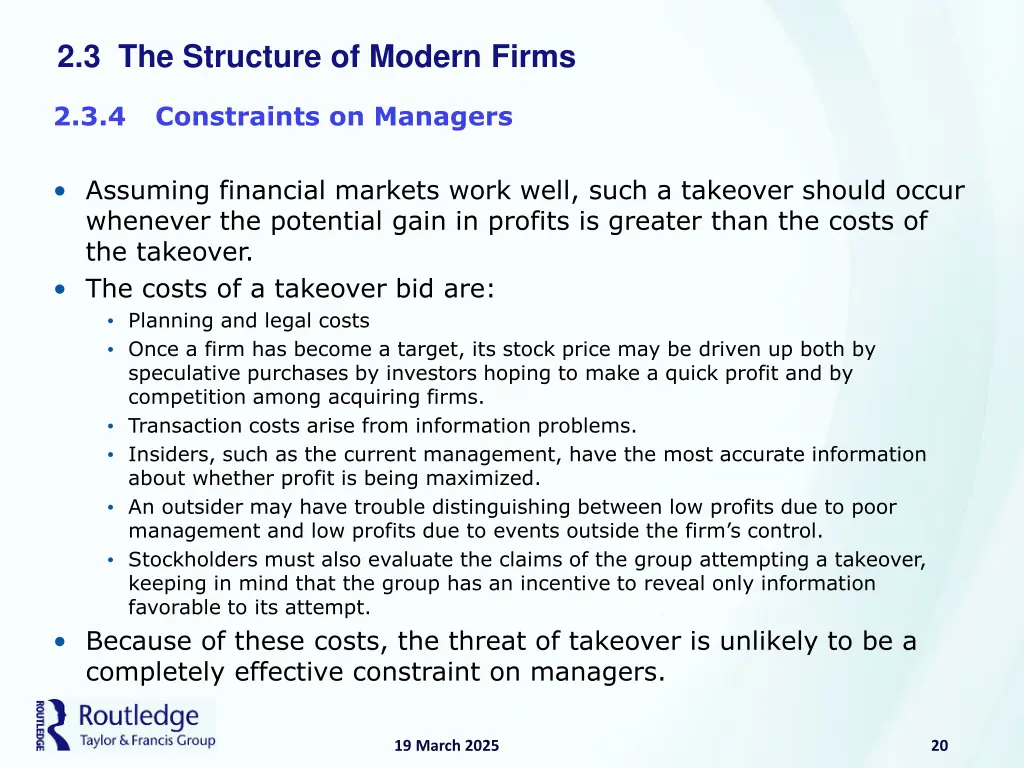 2.3 The Structure of Modern Firms

2.3.4 Constraints on Managers

• Assuming financial markets work well, such a takeover should occur whenever the potential gain in profits is greater than the costs of the takeover.
• The costs of a takeover bid are:
  • Planning and legal costs
  • Once a firm has become a target, its stock price may be driven up both by speculative purchases by investors hoping to make a quick profit and by competition among acquiring firms.
  • Transaction costs arise from information problems.
  • Insiders, such as the current management, have the most accurate information about whether profit is being maximized.
  • An outsider may have trouble distinguishing between low profits due to poor management and low profits due to events outside the firm's control.
  • Stockholders must also evaluate the claims of the group attempting a takeover, keeping in mind that the group has an incentive to reveal only information favorable to its attempt.
• Because of these costs, the threat of takeover is unlikely to be a completely effective constraint on managers.

ROUTLEDGE Routledge Taylor & Francis Group

19 March 2025

20